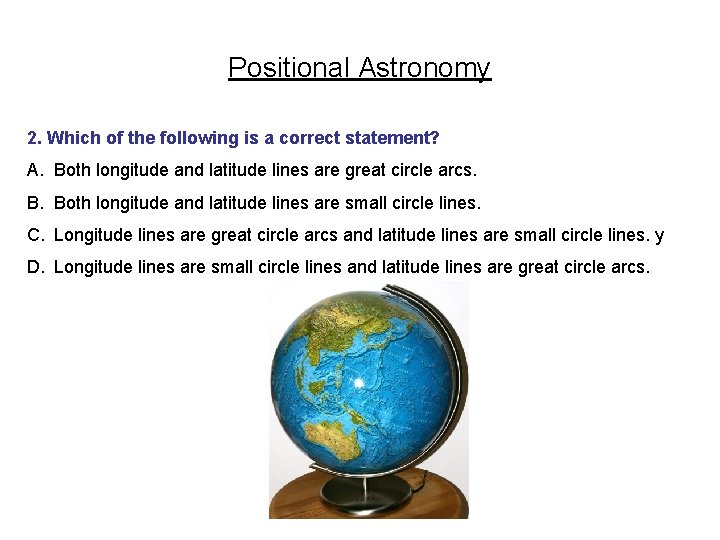 Positional Astronomy

2. Which of the following is a correct statement?

A. Both longitude and latitude lines are great circle arcs.

B. Both longitude and latitude lines are small circle lines.

C. Longitude lines are great circle arcs and latitude lines are small circle lines. y

D. Longitude lines are small circle lines and latitude lines are great circle arcs.